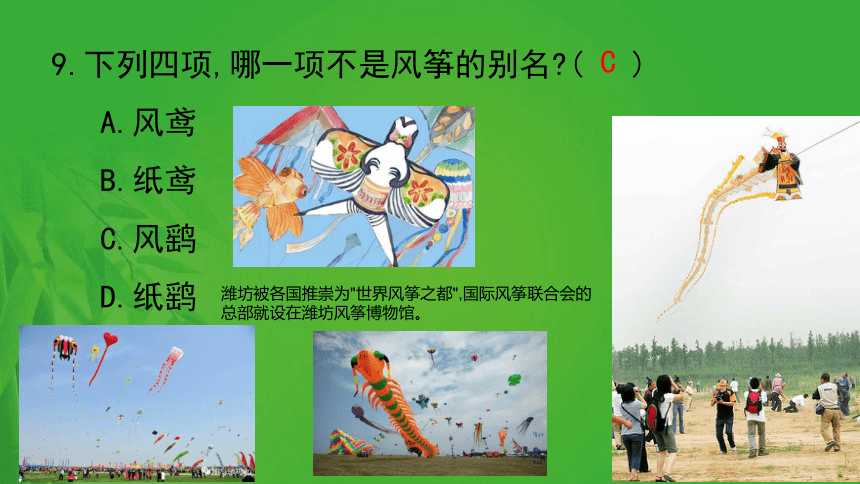 9.下列四项,哪一项不是风筝的别名?( C )

A.风鸢

B.纸鸢

C.风鹞

D.纸鹞

潍坊被各国推崇为"世界风筝之都",国际风筝联合会的总部就设在潍坊风筝博物馆。